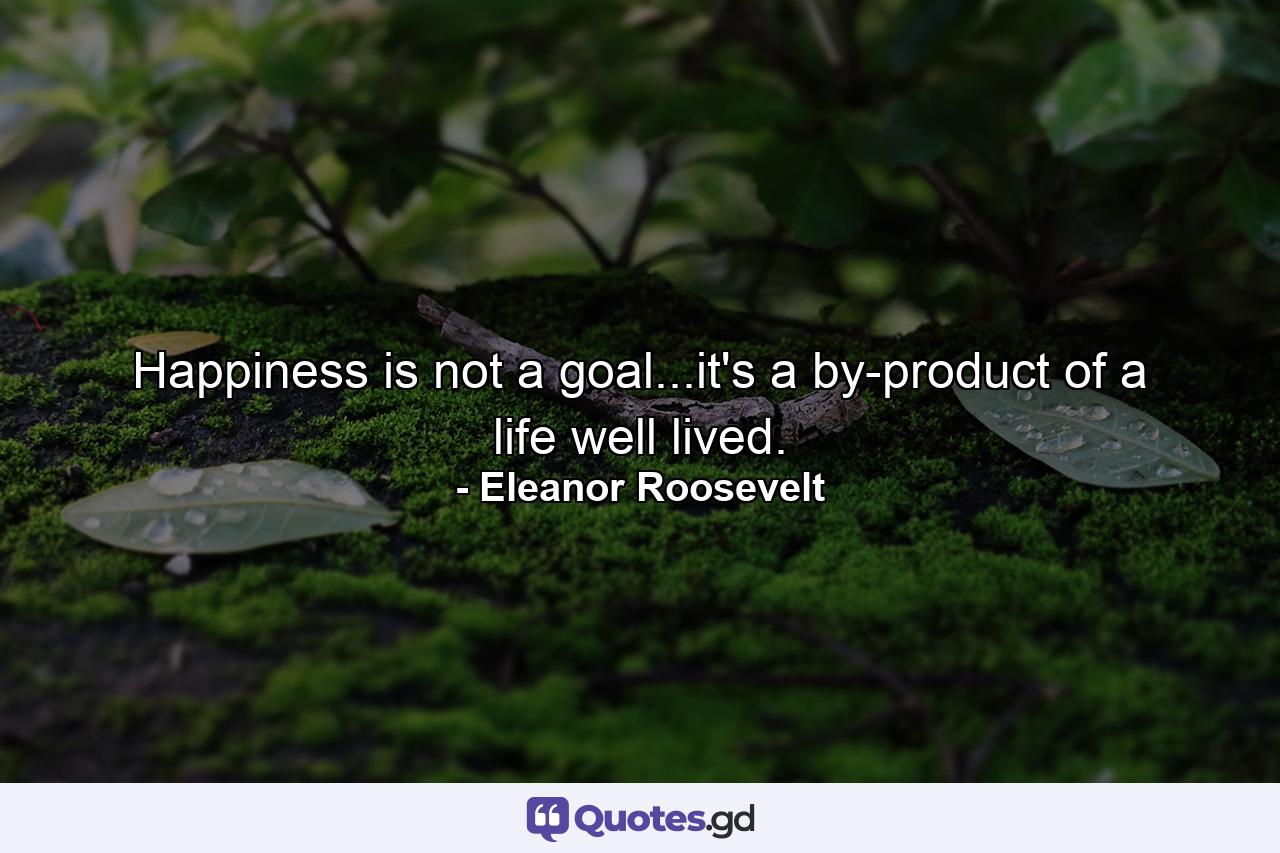 Happiness is not a goal...it's a by-product of a life well lived.
- Eleanor Roosevelt

Quotes.gd